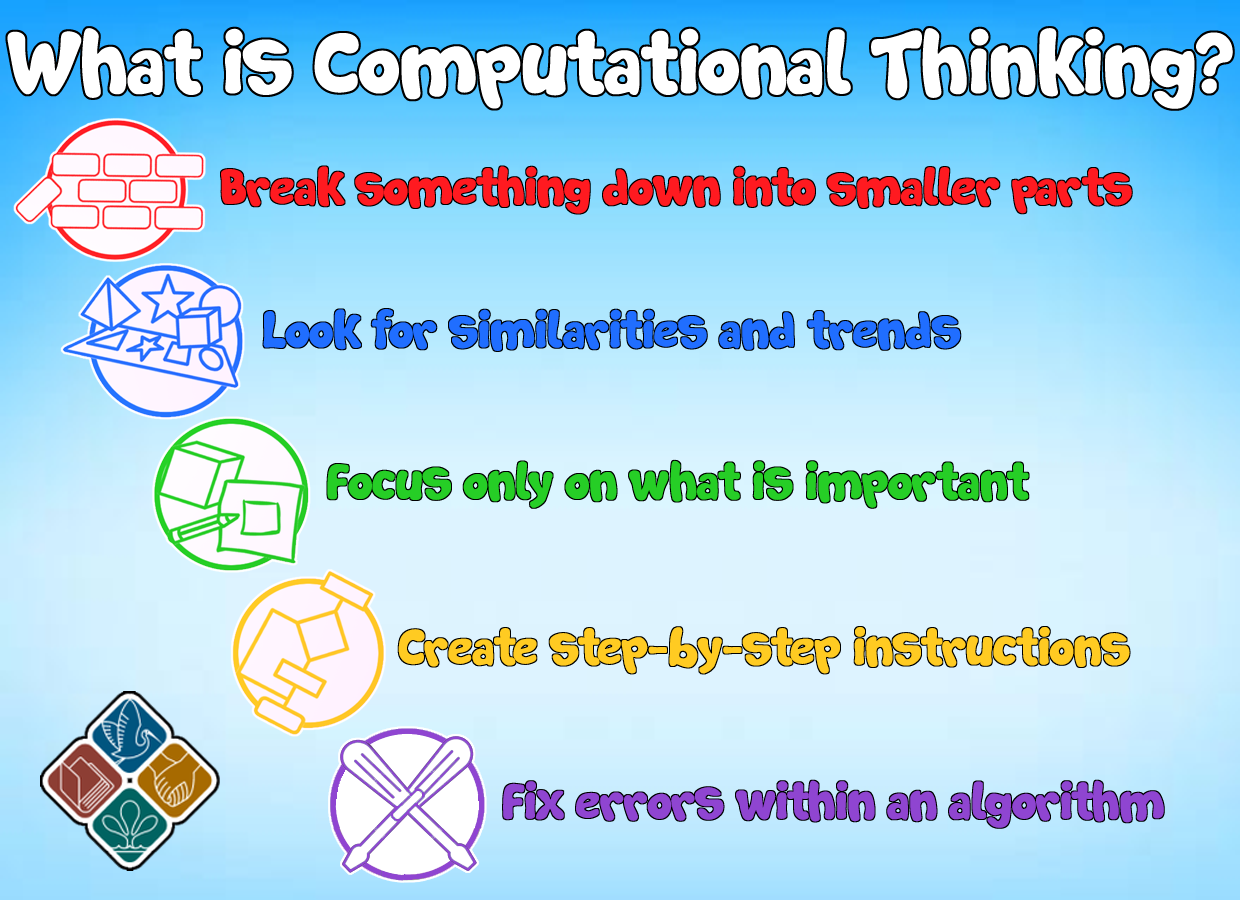 What is Computational Thinking?

Break something down into smaller parts

Look for similarities and trends

Focus only on what is important

Create step-by-step instructions

Fix errors within an algorithm